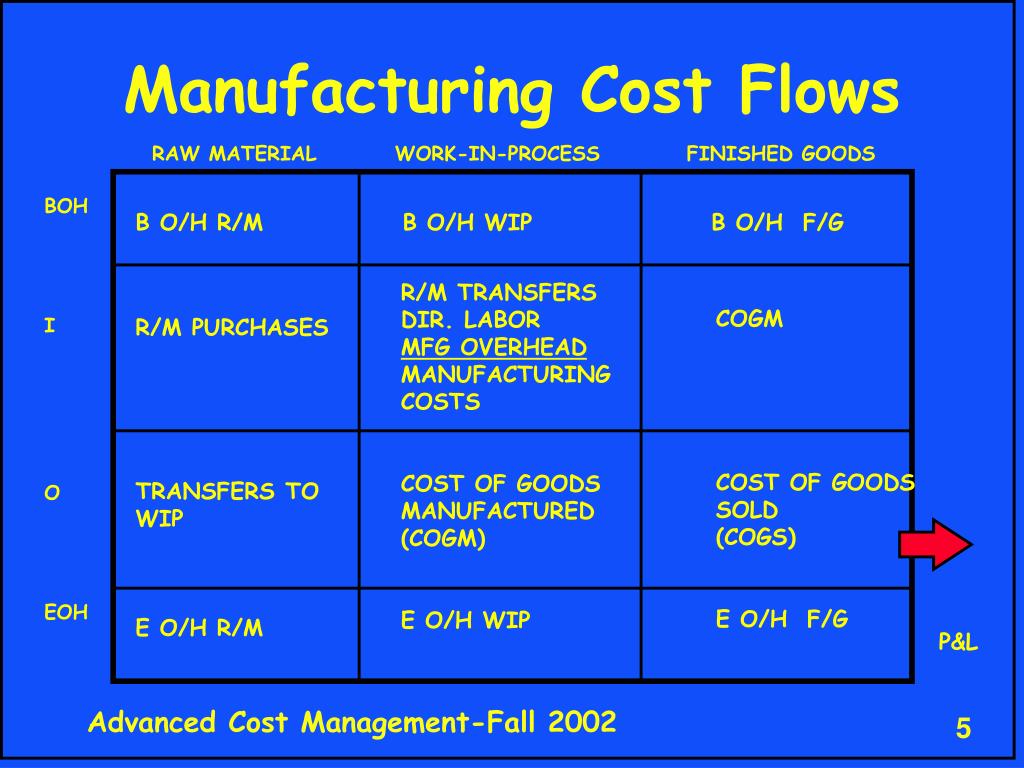 Manufacturing Cost Flows

| | RAW MATERIAL | WORK-IN-PROCESS | FINISHED GOODS |
|---|---|---|---|
| BOH | B O/H R/M | B O/H WIP | B O/H F/G |
| I | R/M PURCHASES | R/M TRANSFERS DIR. LABOR MFG OVERHEAD MANUFACTURING COSTS | COGM |
| O | TRANSFERS TO WIP | COST OF GOODS MANUFACTURED (COGM) | COST OF GOODS SOLD (COGS) |
| EOH | E O/H R/M | E O/H WIP | E O/H F/G |

P&L

Advanced Cost Management-Fall 2002

5